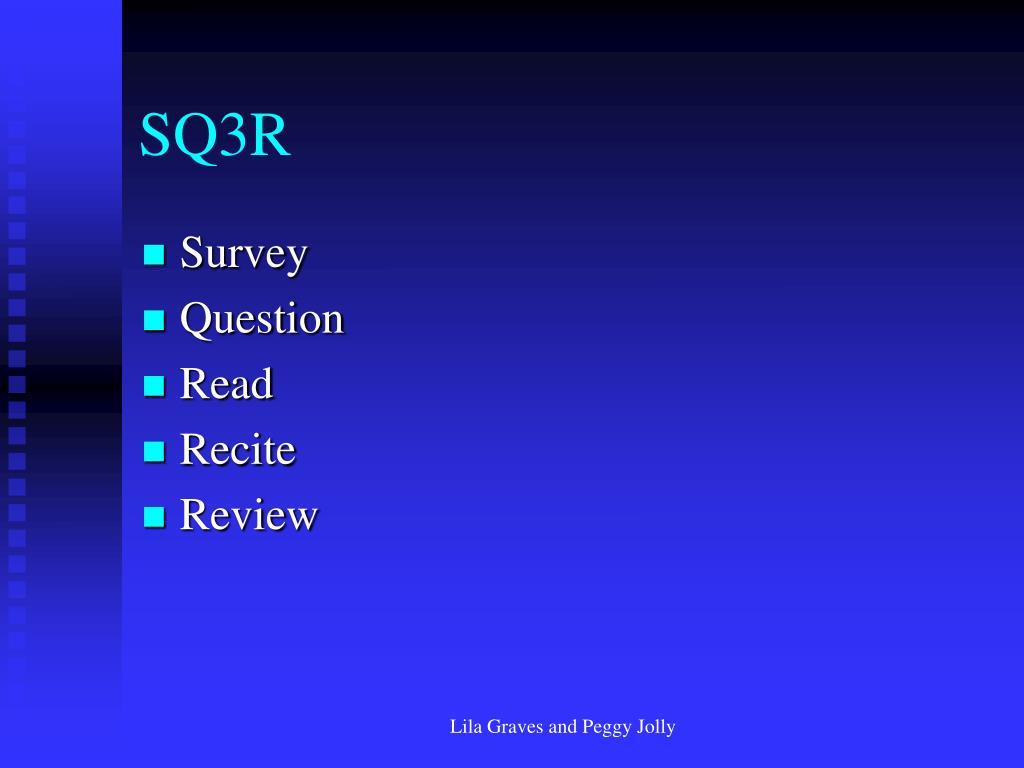 SQ3R

- Survey
- Question
- Read
- Recite
- Review

Lila Graves and Peggy Jolly